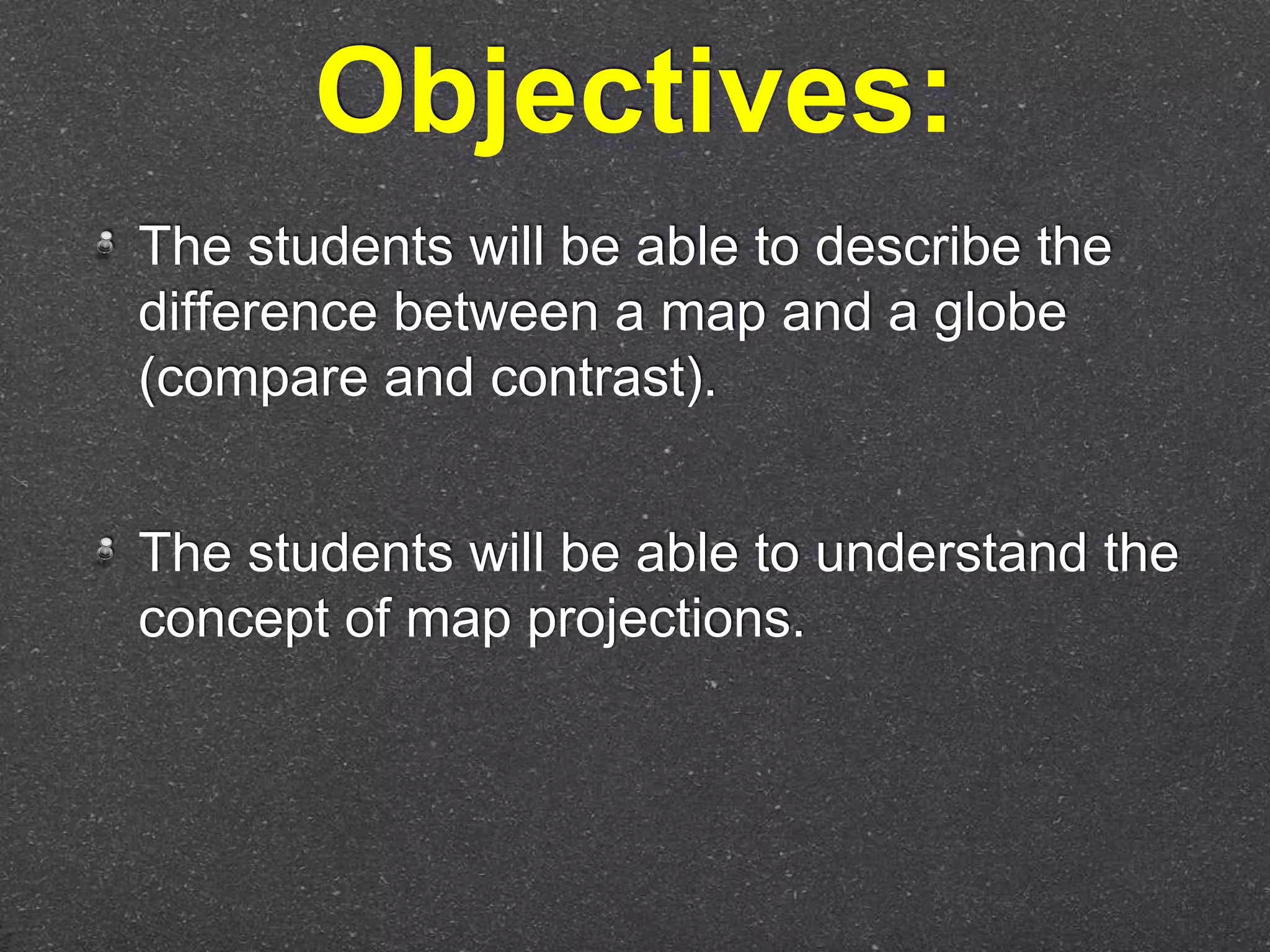 Objectives:

The students will be able to describe the difference between a map and a globe (compare and contrast).

The students will be able to understand the concept of map projections.